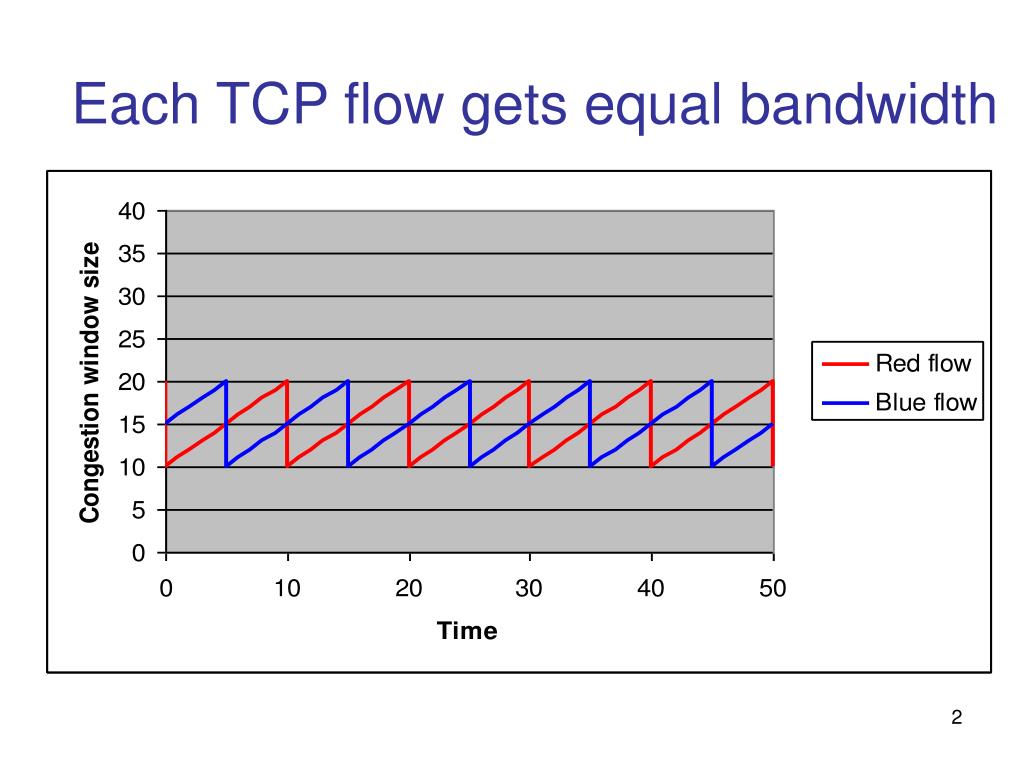 Each TCP flow gets equal bandwidth

Congestion window size

40
35
30
25
20
15
10
5
0

0
10
20
30
40
50

Time

Red flow
Blue flow

2